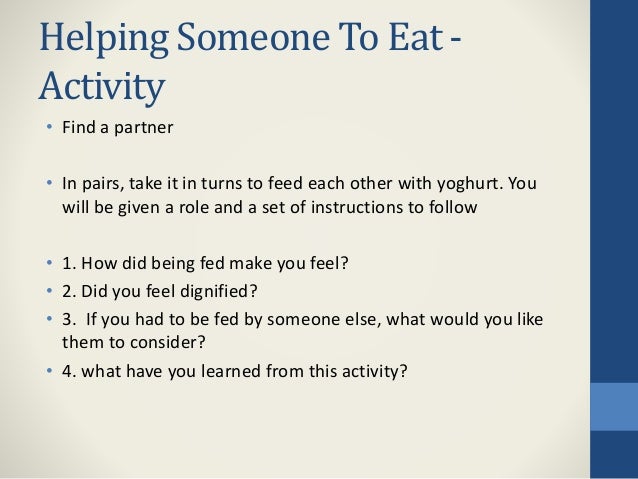 Helping Someone To Eat - Activity

• Find a partner

• In pairs, take it in turns to feed each other with yoghurt. You will be given a role and a set of instructions to follow

• 1. How did being fed make you feel?
• 2. Did you feel dignified?
• 3. If you had to be fed by someone else, what would you like them to consider?
• 4. what have you learned from this activity?